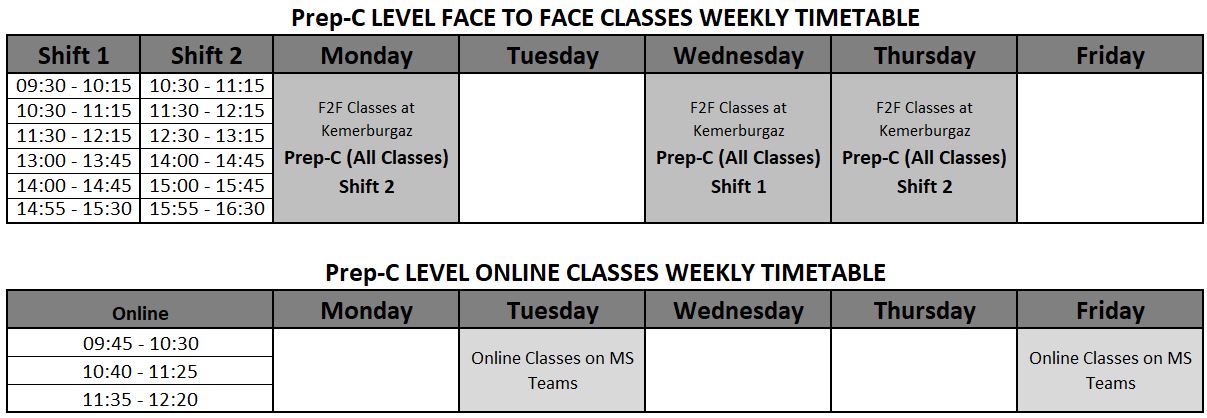 Prep-C LEVEL FACE TO FACE CLASSES WEEKLY TIMETABLE

| Shift 1 | Shift 2 | Monday | Tuesday | Wednesday | Thursday | Friday |
|---|---|---|---|---|---|---|
| 09:30 - 10:15 | 10:30 - 11:15 | F2F Classes at Kemerburgaz Prep-C (All Classes) Shift 2 | | F2F Classes at Kemerburgaz Prep-C (All Classes) Shift 1 | F2F Classes at Kemerburgaz Prep-C (All Classes) Shift 2 | |
| 10:30 - 11:15 | 11:30 - 12:15 | | | | | |
| 11:30 - 12:15 | 12:30 - 13:15 | | | | | |
| 13:00 - 13:45 | 14:00 - 14:45 | | | | | |
| 14:00 - 14:45 | 15:00 - 15:45 | | | | | |
| 14:55 - 15:30 | 15:55 - 16:30 | | | | | |

Prep-C LEVEL ONLINE CLASSES WEEKLY TIMETABLE

| Online | Monday | Tuesday | Wednesday | Thursday | Friday |
|---|---|---|---|---|---|
| 09:45 - 10:30 | | Online Classes on MS Teams | | | Online Classes on MS Teams |
| 10:40 - 11:25 | | | | | |
| 11:35 - 12:20 | | | | | |